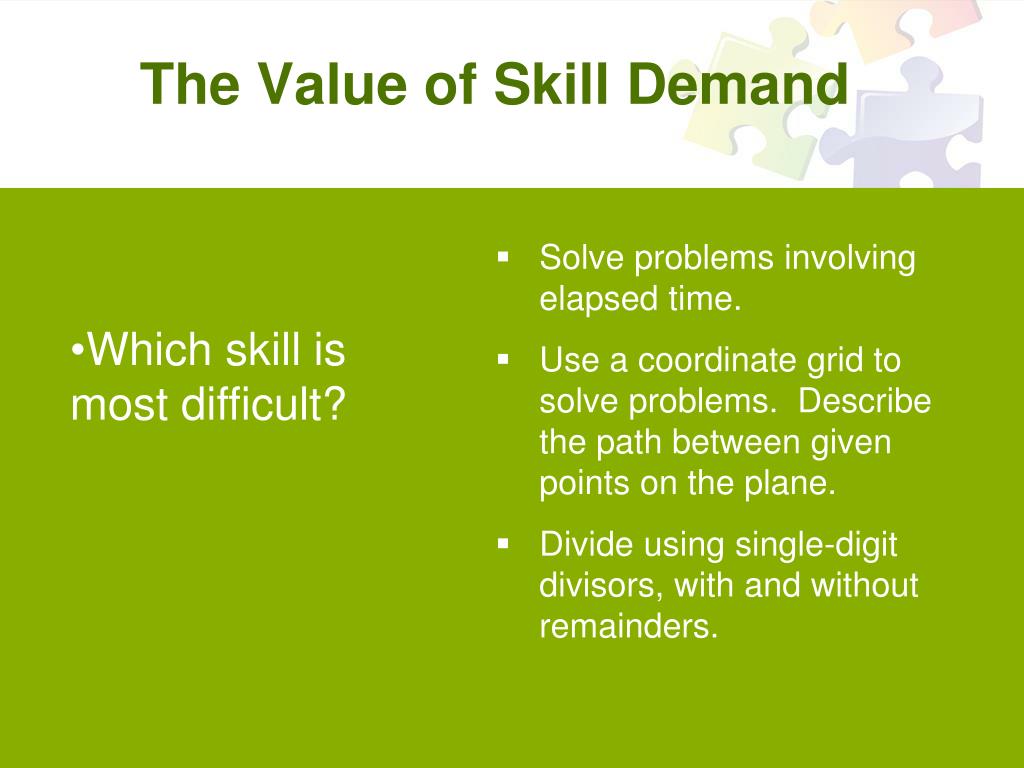 The Value of Skill Demand

•Which skill is most difficult?

▪ Solve problems involving elapsed time.

▪ Use a coordinate grid to solve problems.  Describe the path between given points on the plane.

▪ Divide using single-digit divisors, with and without remainders.